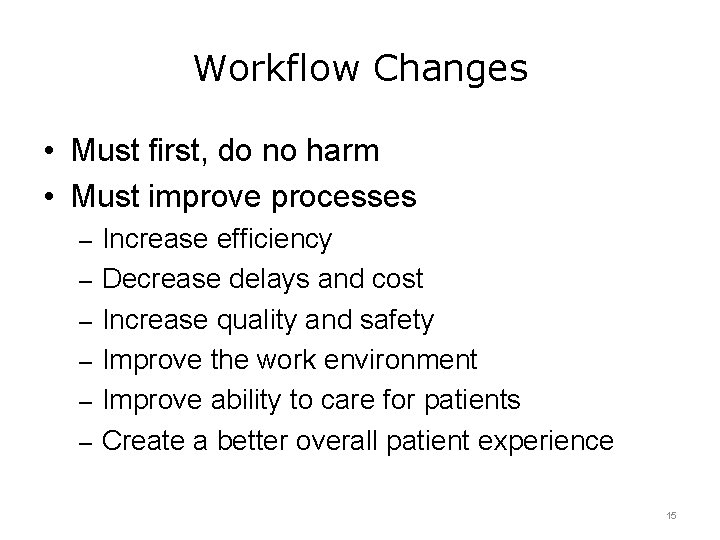 Workflow Changes

• Must first, do no harm
• Must improve processes
– Increase efficiency
– Decrease delays and cost
– Increase quality and safety
– Improve the work environment
– Improve ability to care for patients
– Create a better overall patient experience

15